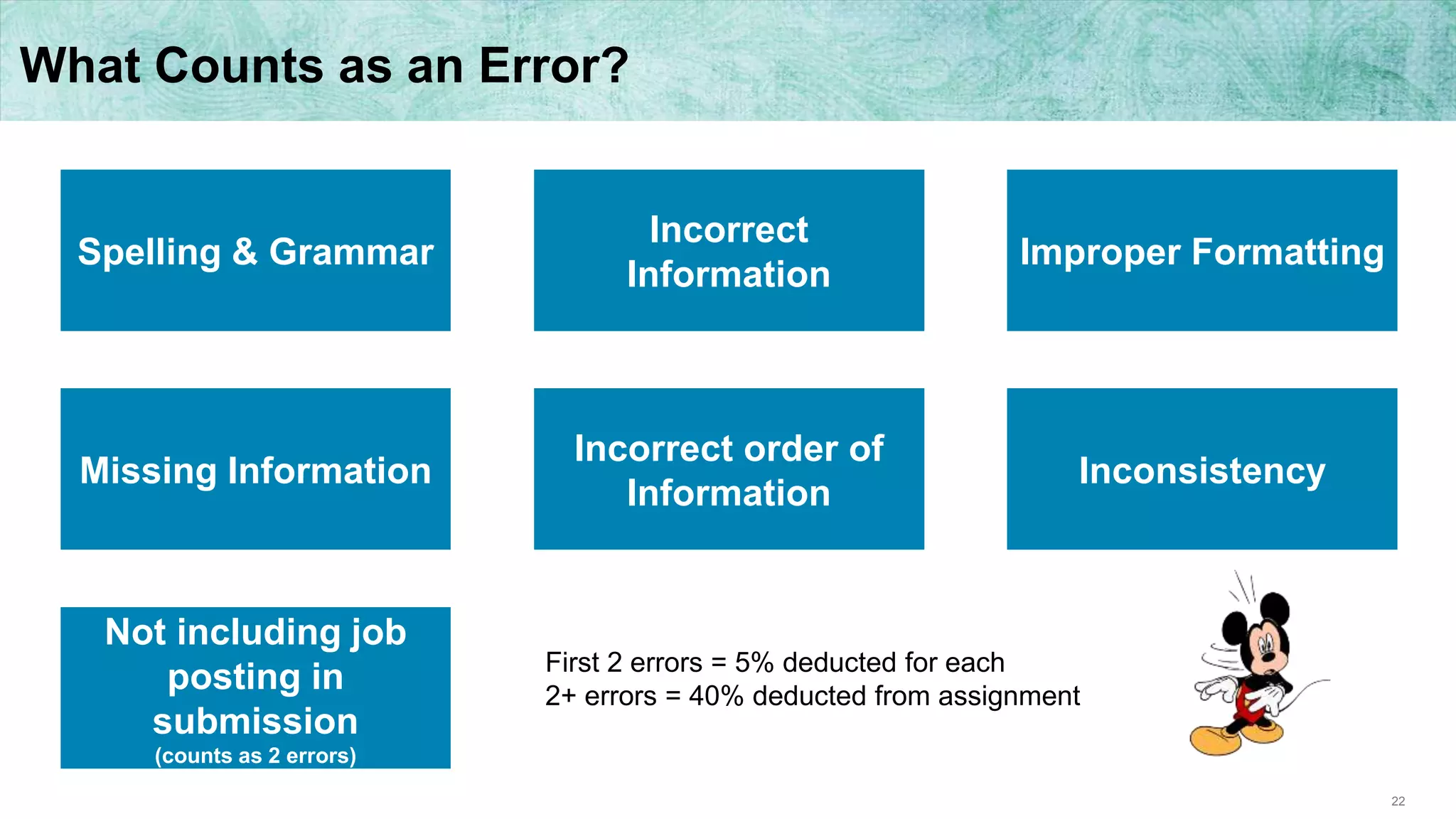 What Counts as an Error?

Spelling & Grammar

Incorrect Information

Improper Formatting

Missing Information

Incorrect order of Information

Inconsistency

Not including job posting in submission
(counts as 2 errors)

First 2 errors = 5% deducted for each
2+ errors = 40% deducted from assignment

22